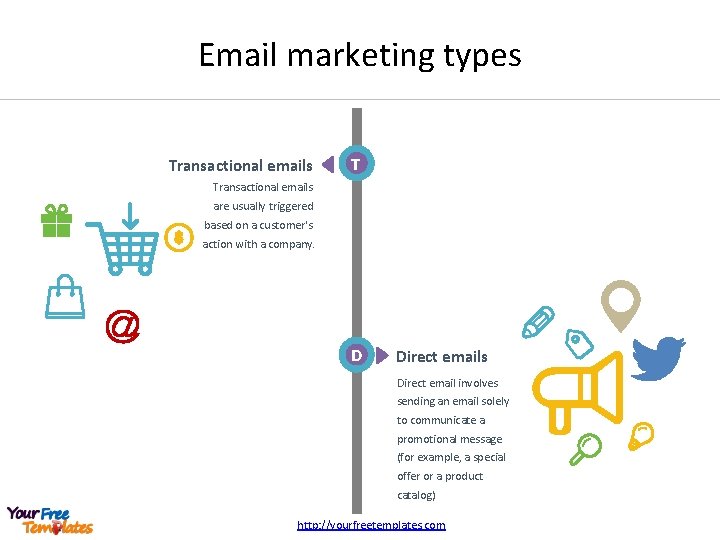 Email marketing types

Transactional emails

T

Transactional emails are usually triggered based on a customer's action with a company.

$

@

D

Direct emails

Direct email involves sending an email solely to communicate a promotional message (for example, a special offer or a product catalog)

Your Free Templates

http://yourfreetemplates.com